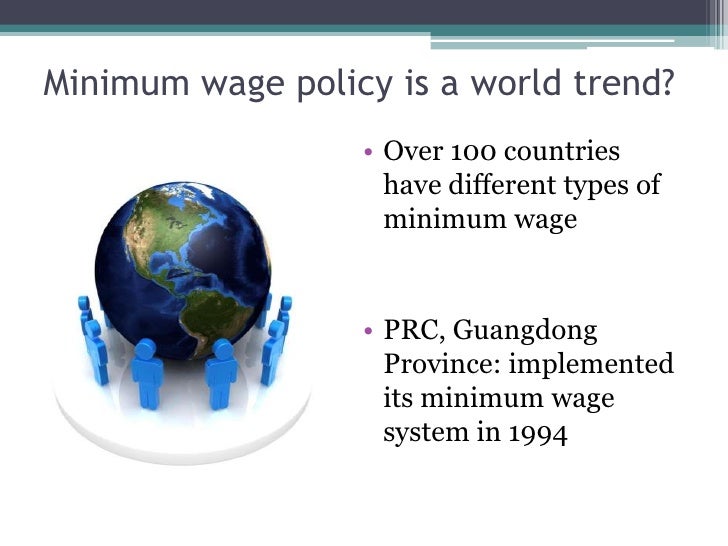 Minimum wage policy is a world trend?

• Over 100 countries have different types of minimum wage

• PRC, Guangdong Province: implemented its minimum wage system in 1994